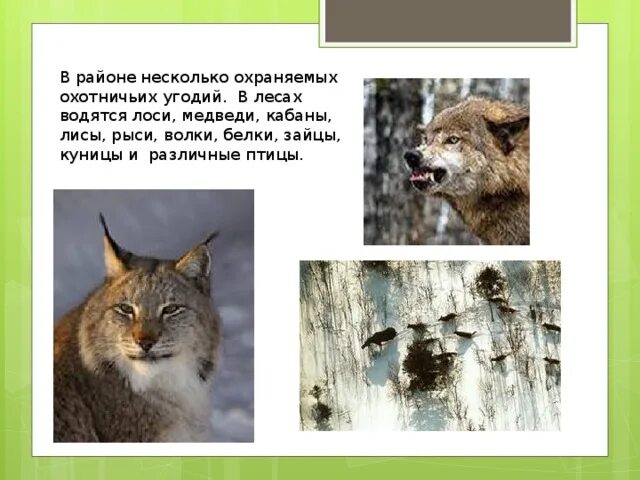 В районе несколько охраняемых охотничьих угодий. В лесах водятся лоси, медведи, кабаны, лисы, рыси, волки, белки, зайцы, куницы и различные птицы.